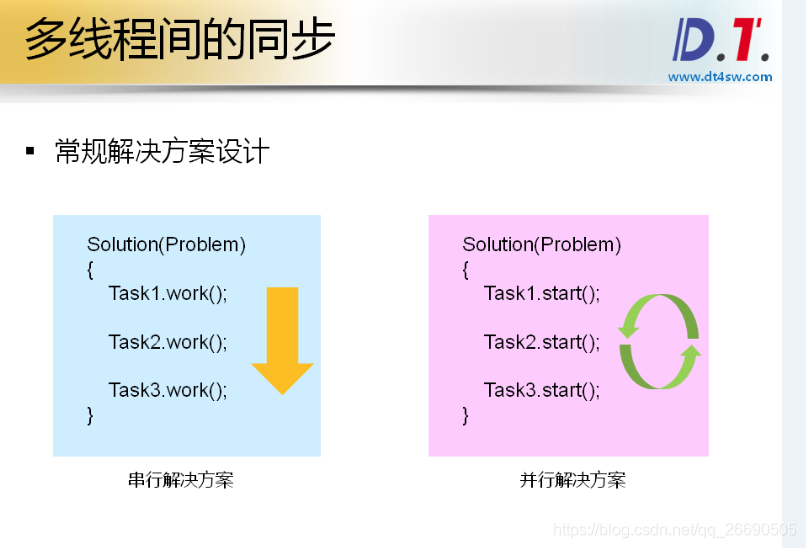 多线程间的同步

D.T.
www.dt4sw.com

▪ 常规解决方案设计

Solution(Problem)
{
Task1.work();

Task2.work();

Task3.work();
}

串行解决方案

Solution(Problem)
{
Task1.start();

Task2.start();

Task3.start();
}

并行解决方案

https://blog.csdn.net/qq_26690505